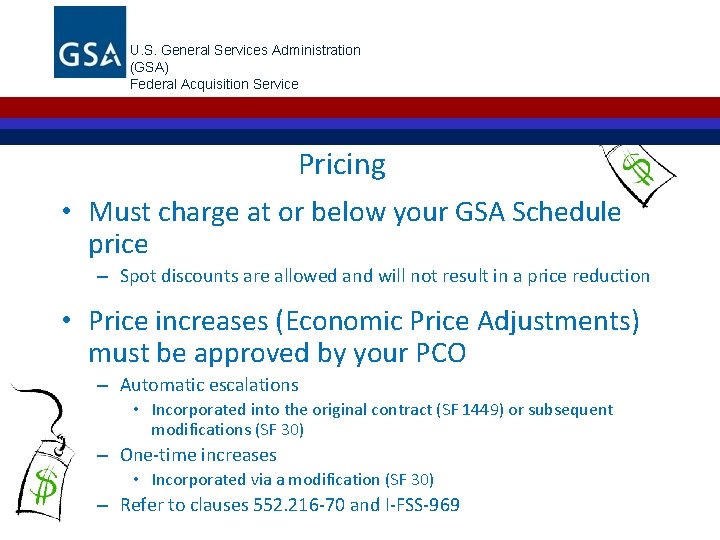 GSA

U.S. General Services Administration
(GSA)
Federal Acquisition Service

Pricing

$

• Must charge at or below your GSA Schedule price
– Spot discounts are allowed and will not result in a price reduction

• Price increases (Economic Price Adjustments) must be approved by your PCO
– Automatic escalations
• Incorporated into the original contract (SF 1449) or subsequent modifications (SF 30)
– One-time increases
• Incorporated via a modification (SF 30)
– Refer to clauses 552.216-70 and I-FSS-969

$